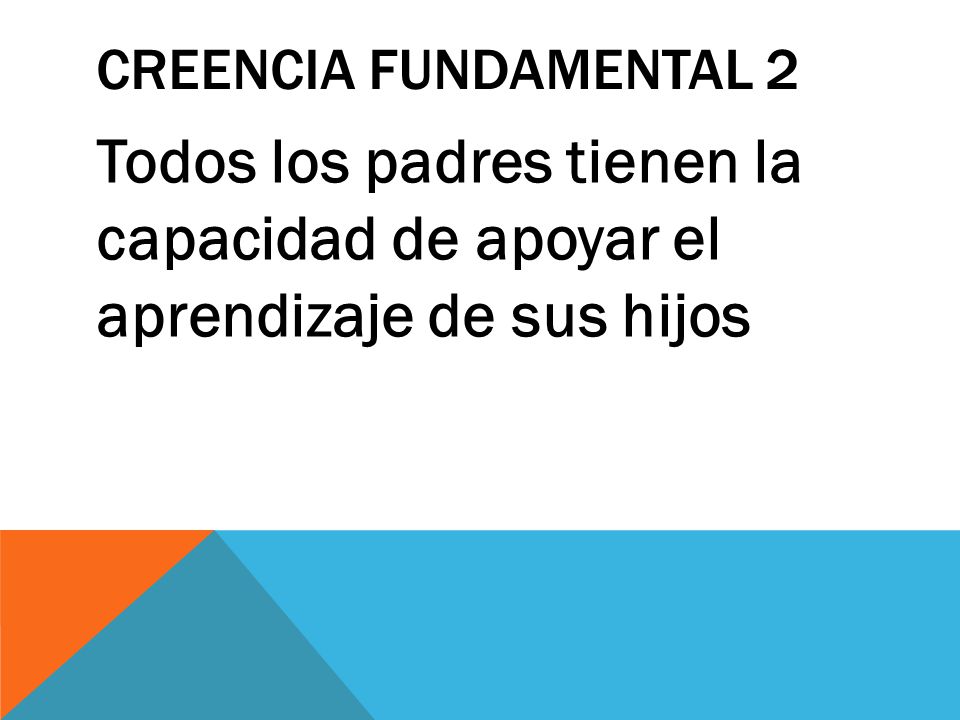 CREENCIA FUNDAMENTAL 2

Todos los padres tienen la capacidad de apoyar el aprendizaje de sus hijos